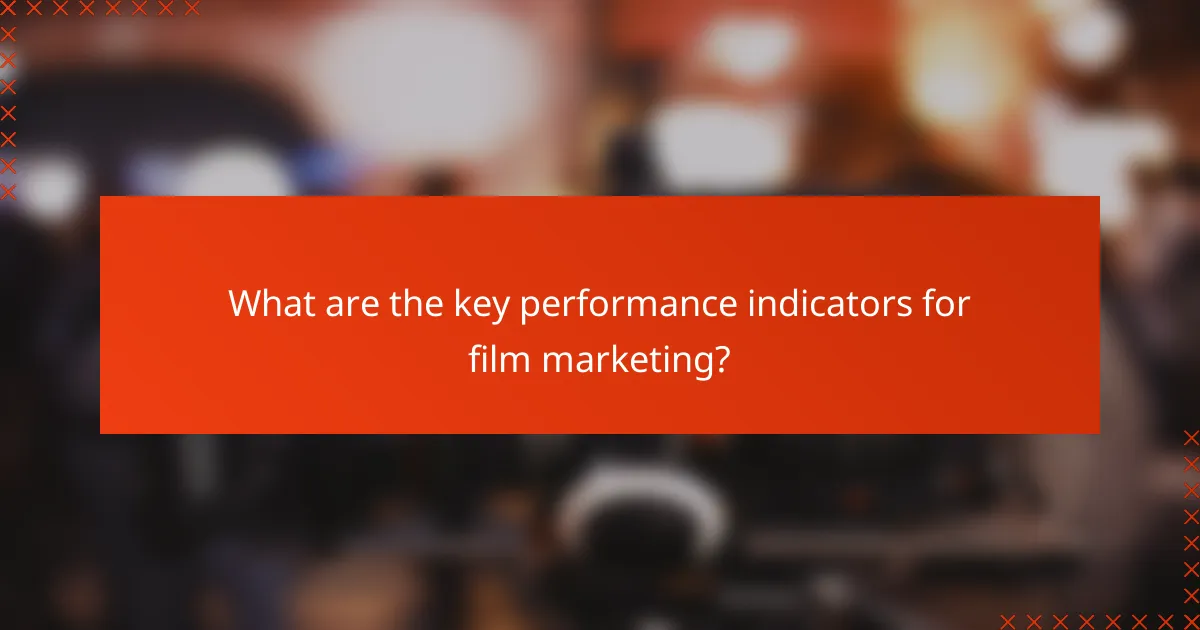 What are the key performance indicators for film marketing?